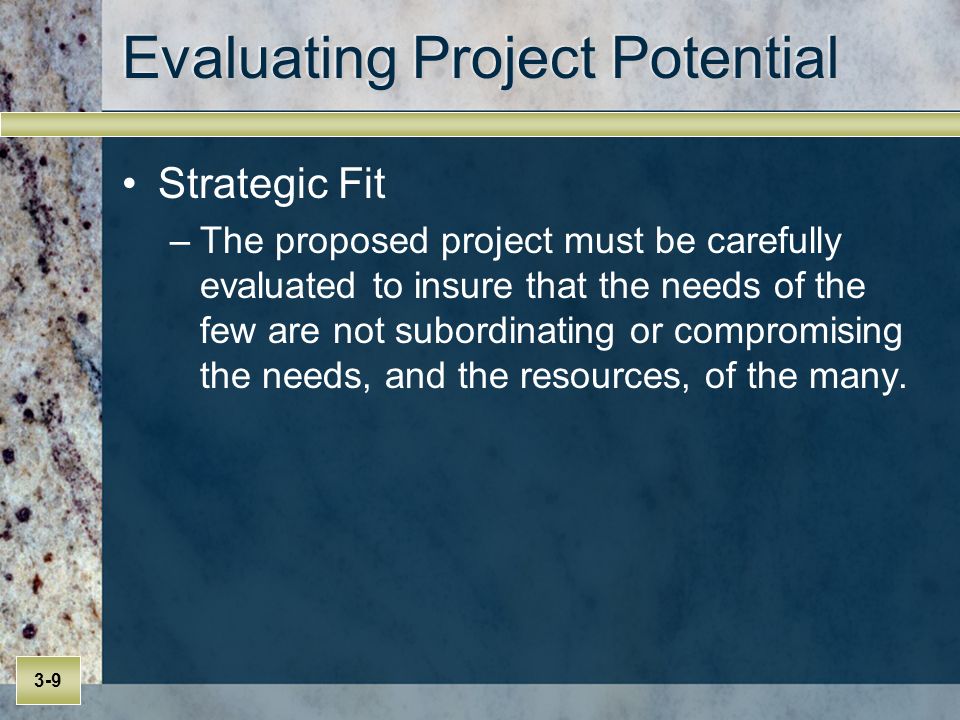 Evaluating Project Potential

• Strategic Fit

– The proposed project must be carefully evaluated to insure that the needs of the few are not subordinating or compromising the needs, and the resources, of the many.

3-9